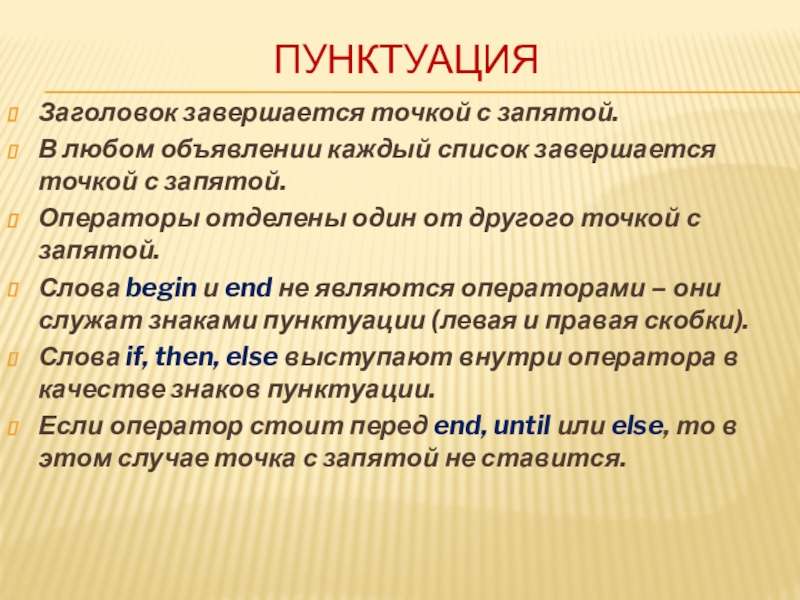 ПУНКТУАЦИЯ

Заголовок завершается точкой с запятой.

В любом объявлении каждый список завершается точкой с запятой.

Операторы отделены один от другого точкой с запятой.

Слова begin и end не являются операторами – они служат знаками пунктуации (левая и правая скобки).

Слова if, then, else выступают внутри оператора в качестве знаков пунктуации.

Если оператор стоит перед end, until или else, то в этом случае точка с запятой не ставится.